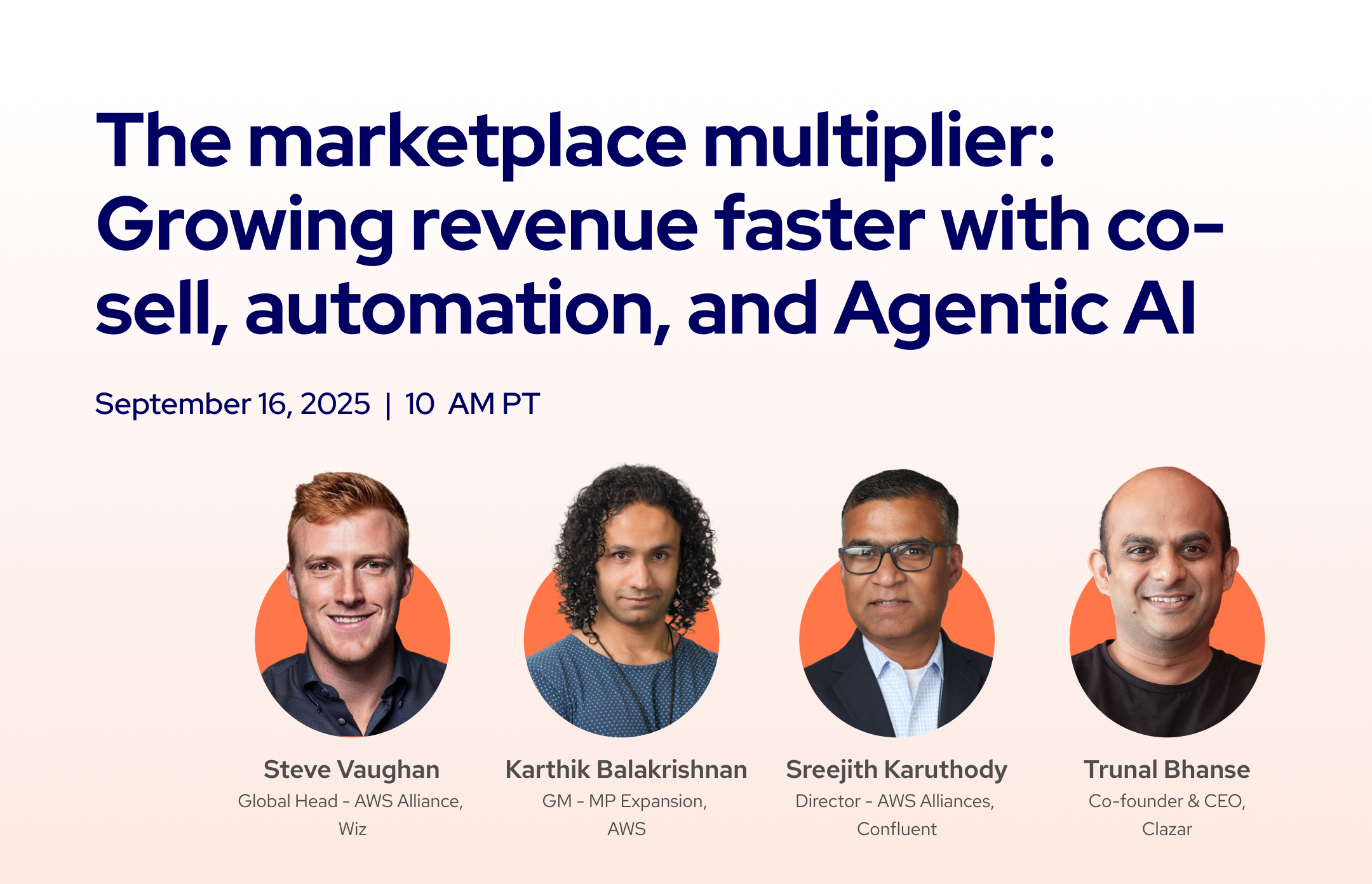 The marketplace multiplier: Growing revenue faster with co-sell, automation, and Agentic AI

September 16, 2025 | 10 AM PT

Steve Vaughan
Global Head - AWS Alliance, Wiz

Karthik Balakrishnan
GM - MP Expansion, AWS

Sreejith Karuthody
Director - AWS Alliances, Confluent

Trunal Bhanse
Co-founder & CEO, Clazar